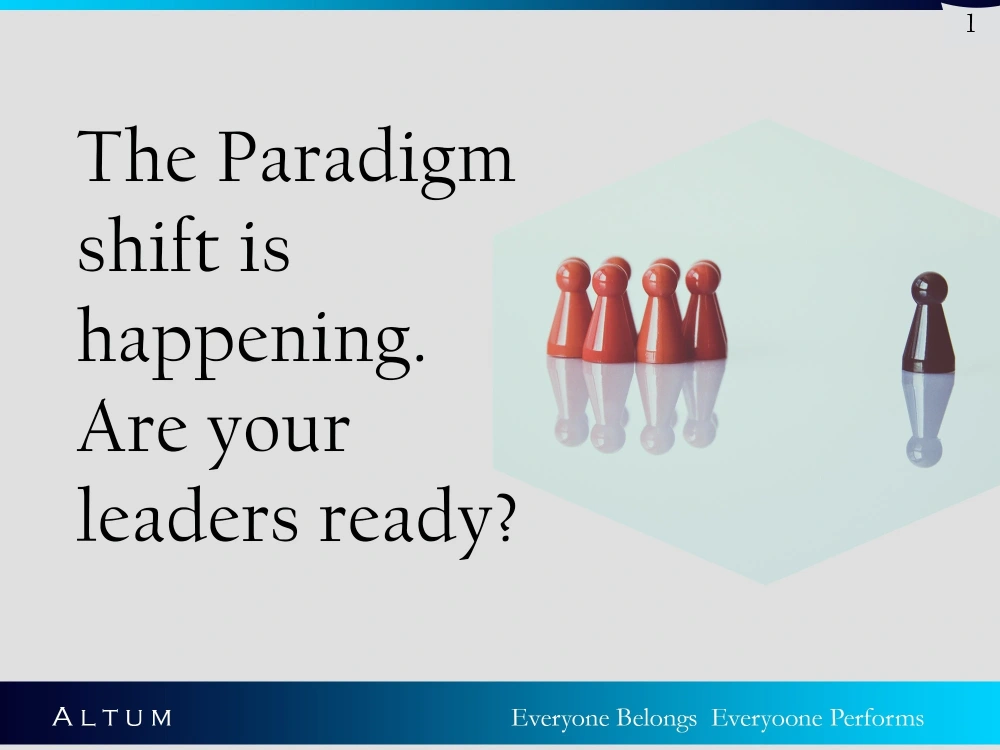 1

The Paradigm shift is happening. Are your leaders ready?

ALTUM

Everyone Belongs Everyoone Performs